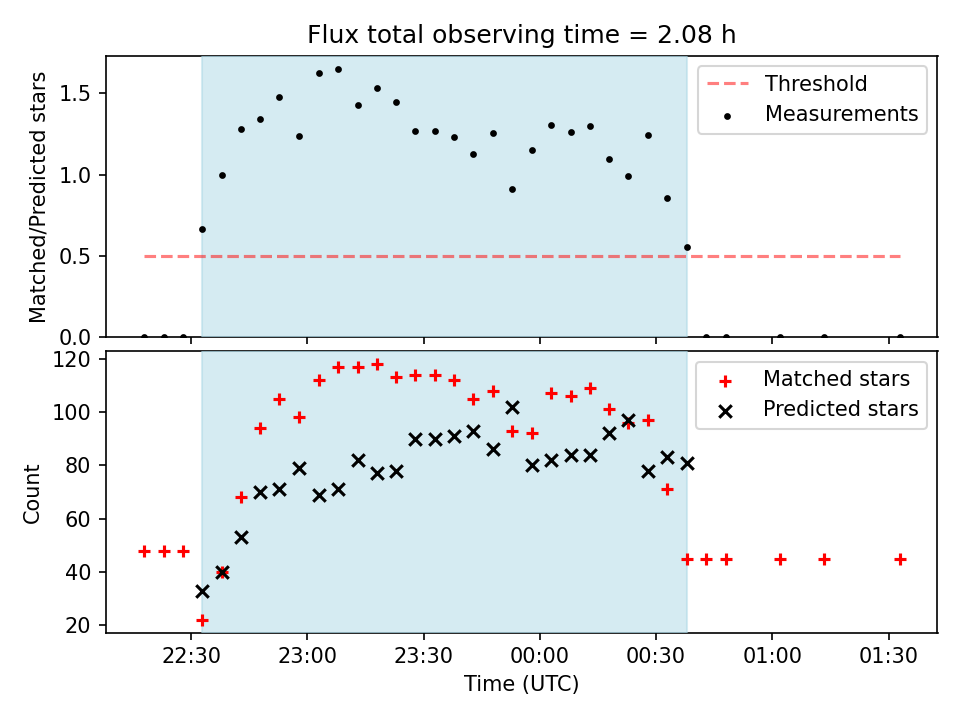 Flux total observing time = 2.08 h

Matched/Predicted stars

1.5
1.0
0.5
0.0

Threshold
Measurements

Count

120
100
80
60
40
20

Matched stars
Predicted stars

22:30
23:00
23:30
00:00
00:30
01:00
01:30

Time (UTC)